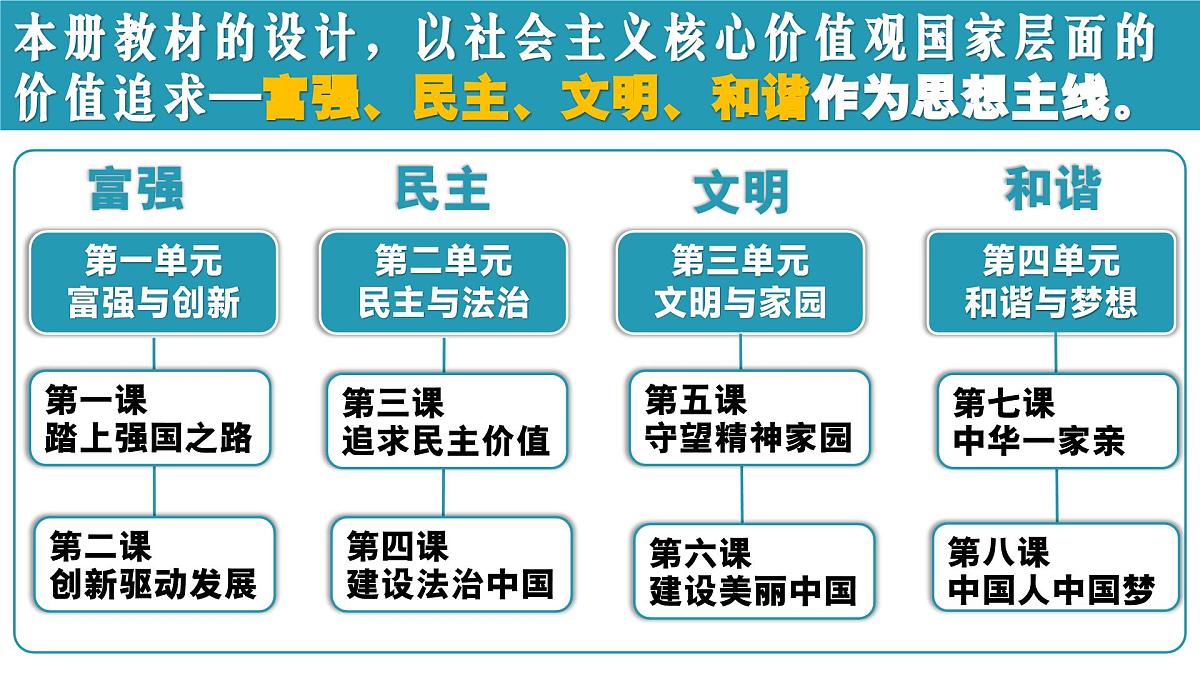 本册教材的设计，以社会主义核心价值观国家层面的价值追求—富强、民主、文明、和谐作为思想主线。

富强

第一单元
富强与创新

第一课
踏上强国之路

第二课
创新驱动发展

民主

第二单元
民主与法治

第三课
追求民主价值

第四课
建设法治中国

文明

第三单元
文明与家园

第五课
守望精神家园

第六课
建设美丽中国

和谐

第四单元
和谐与梦想

第七课
中华一家亲

第八课
中国人中国梦